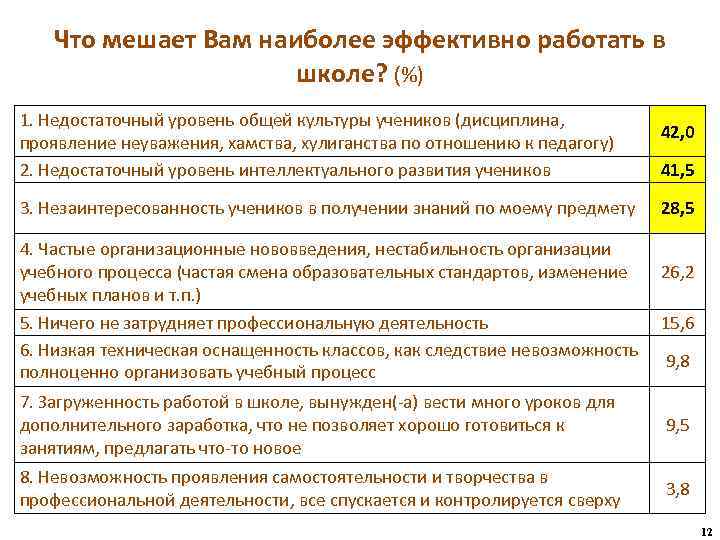 Что мешает Вам наиболее эффективно работать в школе? (%)

| | |
|---|---|
| 1. Недостаточный уровень общей культуры учеников (дисциплина, проявление неуважения, хамства, хулиганства по отношению к педагогу) | 42,0 |
| 2. Недостаточный уровень интеллектуального развития учеников | 41,5 |
| 3. Незаинтересованность учеников в получении знаний по моему предмету | 28,5 |
| 4. Частые организационные нововведения, нестабильность организации учебного процесса (частая смена образовательных стандартов, изменение учебных планов и т.п.) | 26,2 |
| 5. Ничего не затрудняет профессиональную деятельность | 15,6 |
| 6. Низкая техническая оснащенность классов, как следствие невозможность полноценно организовать учебный процесс | 9,8 |
| 7. Загруженность работой в школе, вынужден(-а) вести много уроков для дополнительного заработка, что не позволяет хорошо готовиться к занятиям, предлагать что-то новое | 9,5 |
| 8. Невозможность проявления самостоятельности и творчества в профессиональной деятельности, все спускается и контролируется сверху | 3,8 |

12